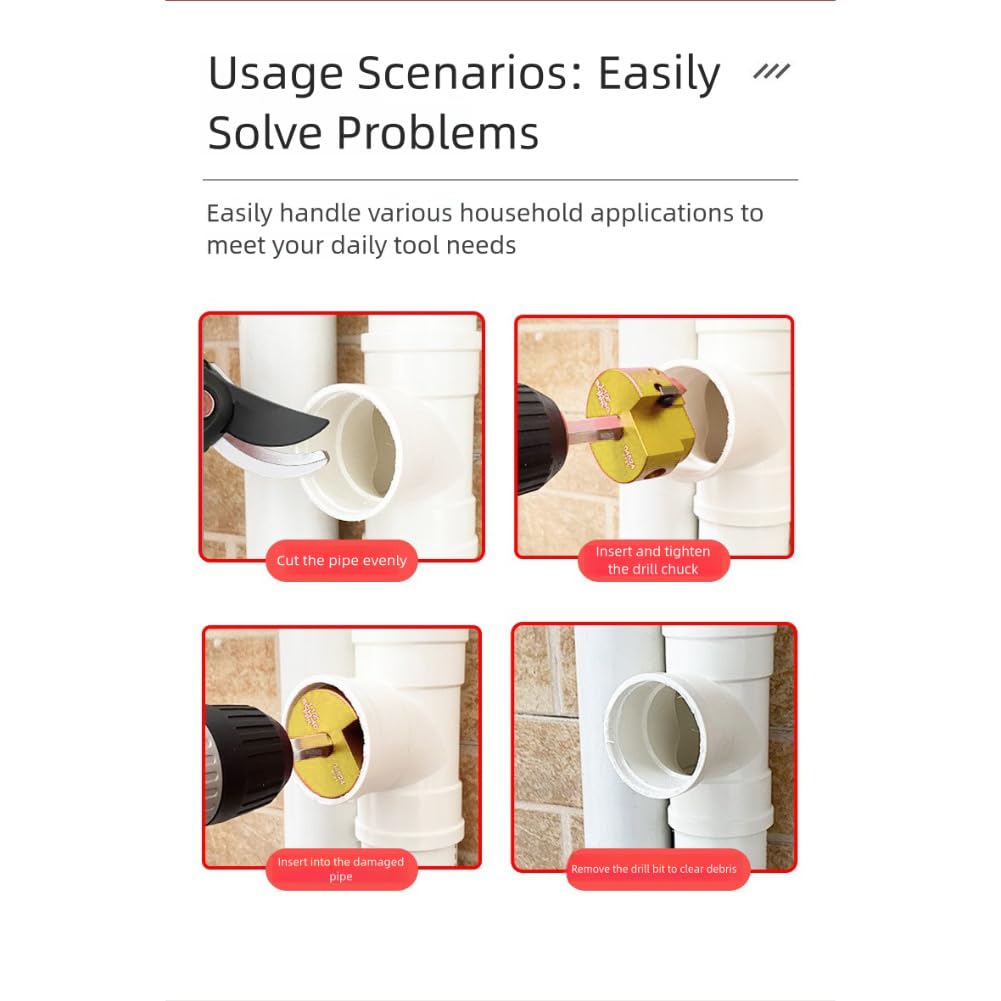 Usage Scenarios: Easily Solve Problems

Easily handle various household applications to meet your daily tool needs

Cut the pipe evenly

Insert and tighten the drill chuck

Insert into the damaged pipe

Remove the drill bit to clear debris